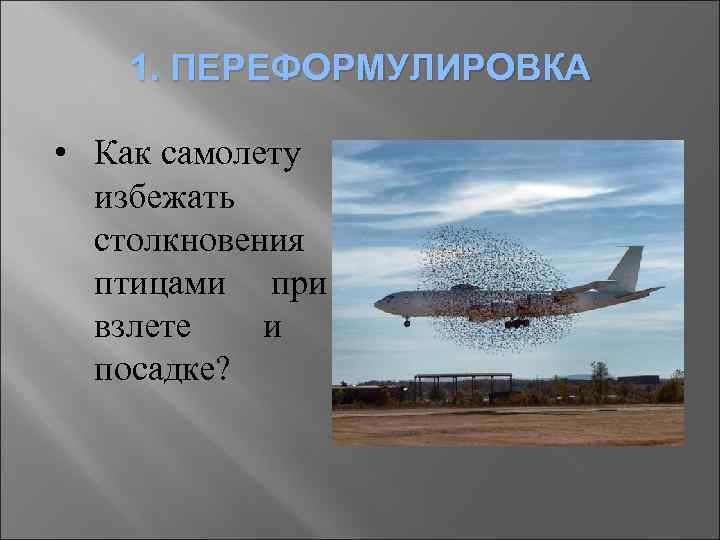 1. ПЕРЕФОРМУЛИРОВКА

• Как самолету избежать столкновения птицами при взлете и посадке?